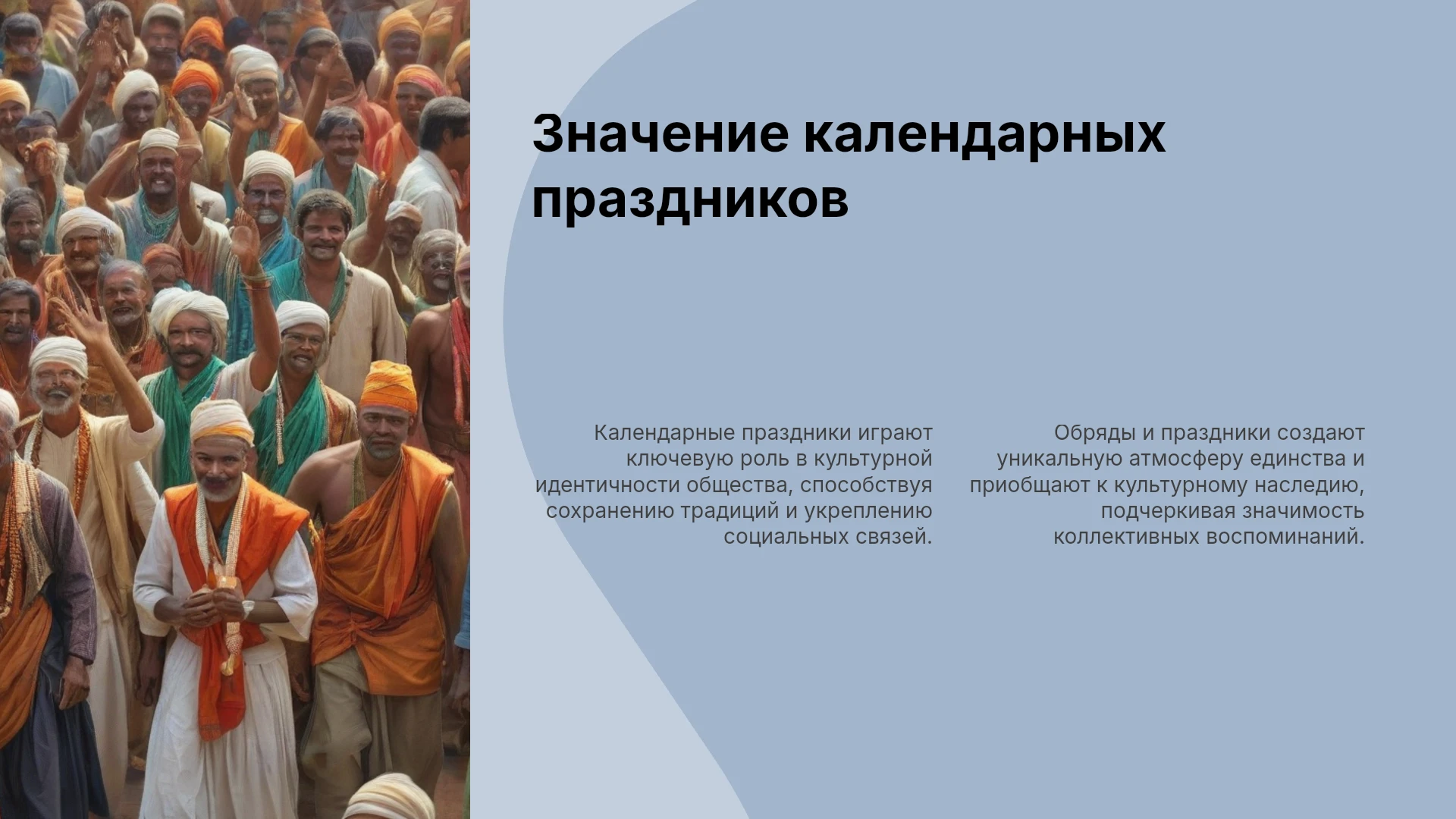 Значение календарных праздников

Календарные праздники играют ключевую роль в культурной идентичности общества, способствуя сохранению традиций и укреплению социальных связей.

Обряды и праздники создают уникальную атмосферу единства и приобщают к культурному наследию, подчеркивая значимость коллективных воспоминаний.